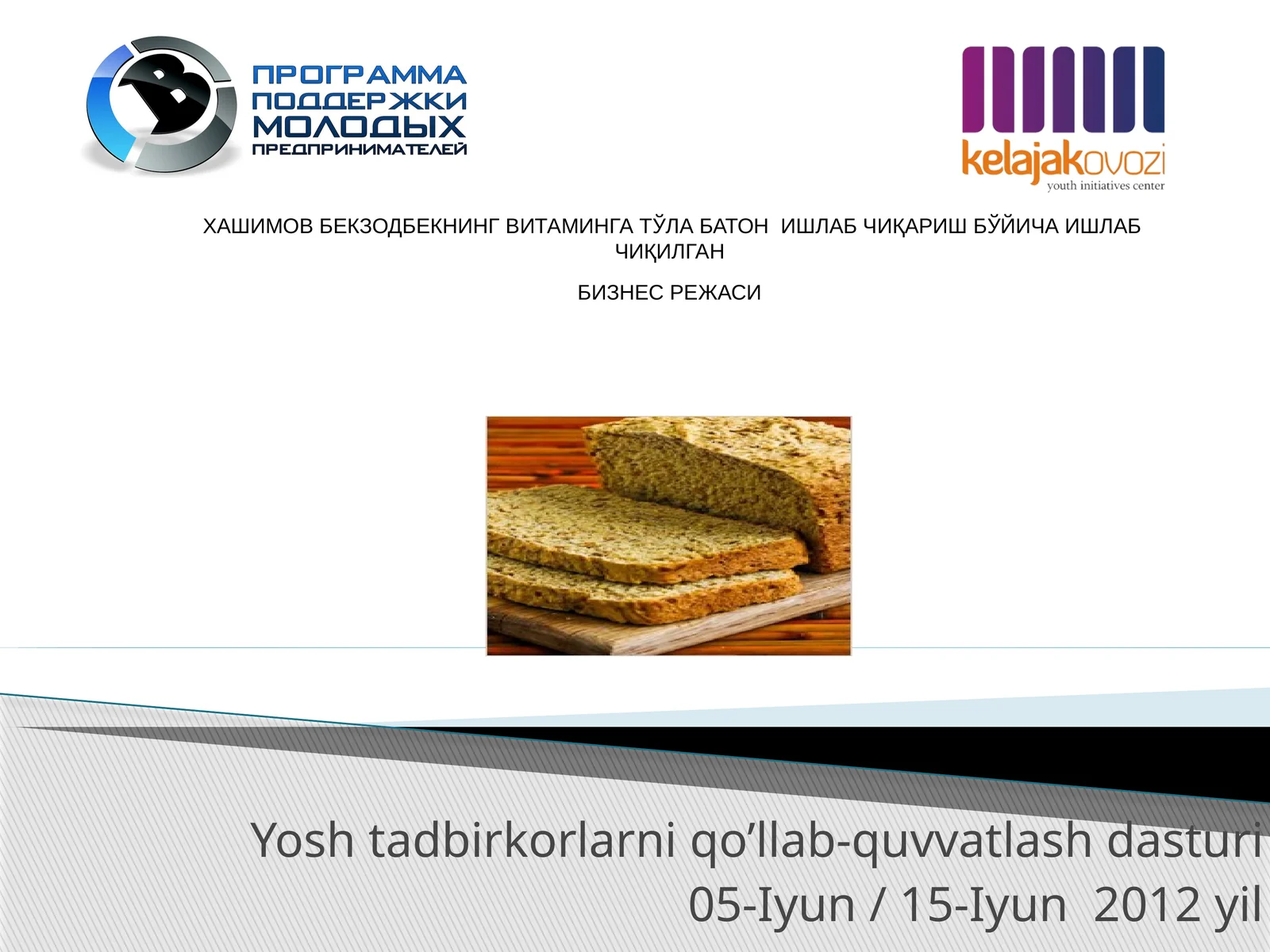 ПРОГРАММА ПОДДЕРЖКИ МОЛОДЫХ ПРЕДПРИНИМАТЕЛЕЙ

kelajakovozi
youth initiatives center

ХАШИМОВ БЕКЗОДБЕКНИНГ ВИТАМИНГА ТЎЛА БАТОН ИШЛАБ ЧИҚАРИШ БЎЙИЧА ИШЛАБ ЧИҚИЛГАН

БИЗНЕС РЕЖАСИ

Yosh tadbirkorlarni qo’llab-quvvatlash dasturi
05-Iyun / 15-Iyun 2012 yil